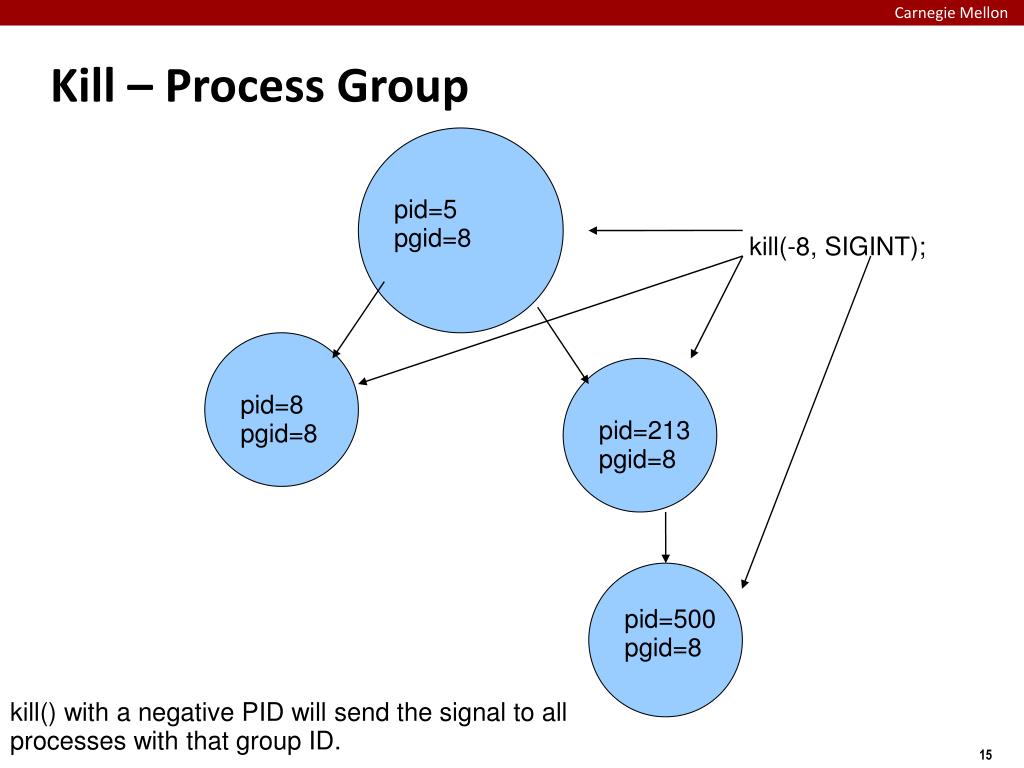 Carnegie Mellon

Kill – Process Group

pid=5
pgid=8

kill(-8, SIGINT);

pid=8
pgid=8

pid=213
pgid=8

pid=500
pgid=8

kill() with a negative PID will send the signal to all processes with that group ID.

15